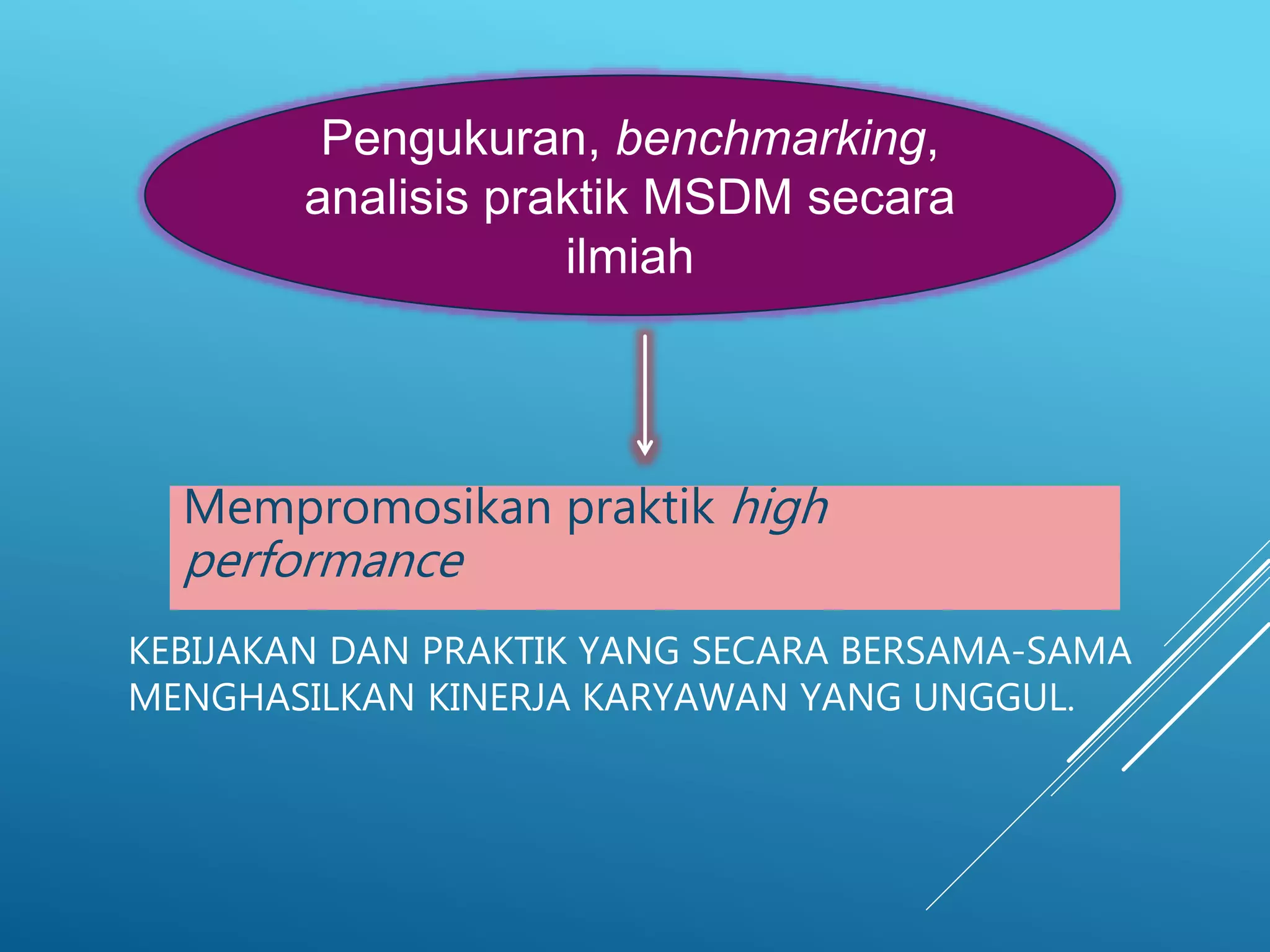 Pengukuran, benchmarking, analisis praktik MSDM secara ilmiah

Mempromosikan praktik high performance

KEBIJAKAN DAN PRAKTIK YANG SECARA BERSAMA-SAMA MENGHASILKAN KINERJA KARYAWAN YANG UNGGUL.